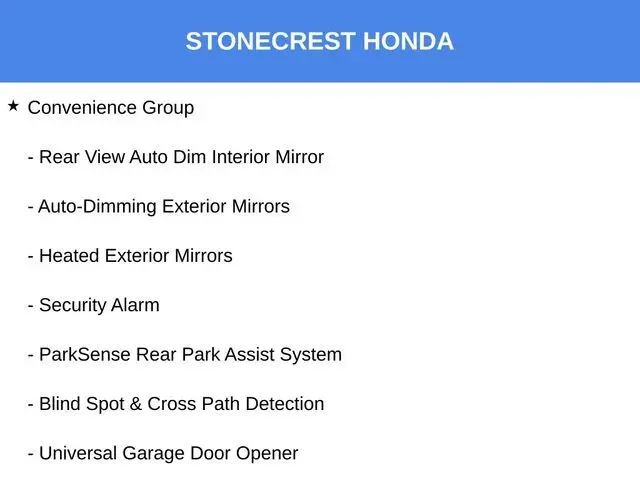 STONECREST HONDA

★ Convenience Group

- Rear View Auto Dim Interior Mirror

- Auto-Dimming Exterior Mirrors

- Heated Exterior Mirrors

- Security Alarm

- ParkSense Rear Park Assist System

- Blind Spot & Cross Path Detection

- Universal Garage Door Opener